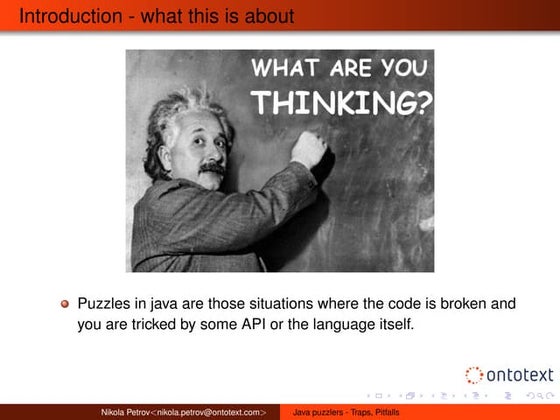 Introduction - what this is about

WHAT ARE YOU THINKING?

Puzzles in java are those situations where the code is broken and you are tricked by some API or the language itself.

ontotext

Nikola Petrov<nikola.petrov@ontotext.com> Java puzzlers - Traps, Pitfalls